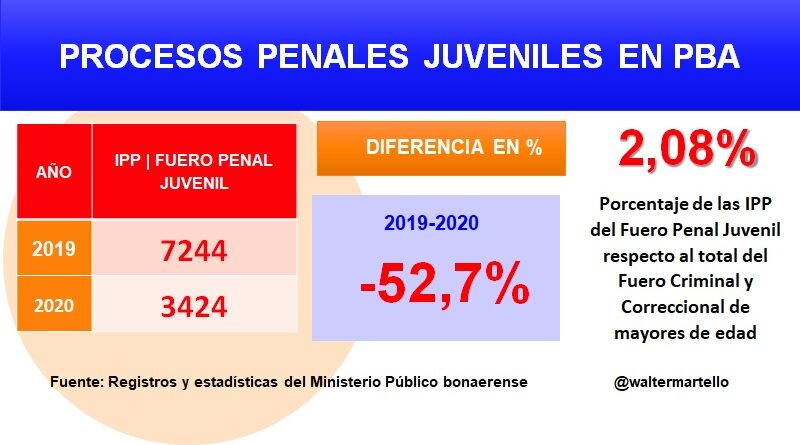 PROCESOS PENALES JUVENILES EN PBA

| AÑO | IPP \| FUERO PENAL JUVENIL |
|---|---|
| 2019 | 7244 |
| 2020 | 3424 |

DIFERENCIA EN %

2019-2020

-52,7%

2,08%

Porcentaje de las IPP del Fuero Penal Juvenil respecto al total del Fuero Criminal y Correccional de mayores de edad

Fuente: Registros y estadísticas del Ministerio Público bonaerense

@waltermartello